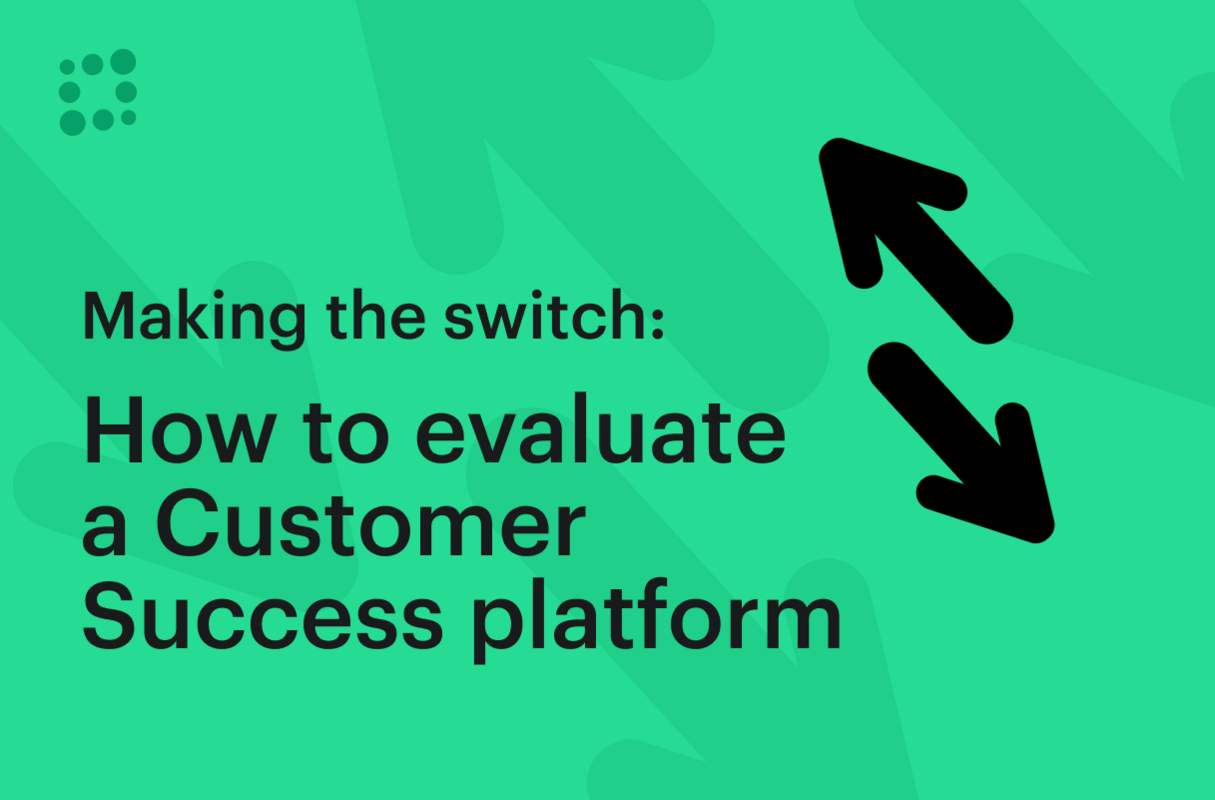 Making the switch:

How to evaluate a Customer Success platform